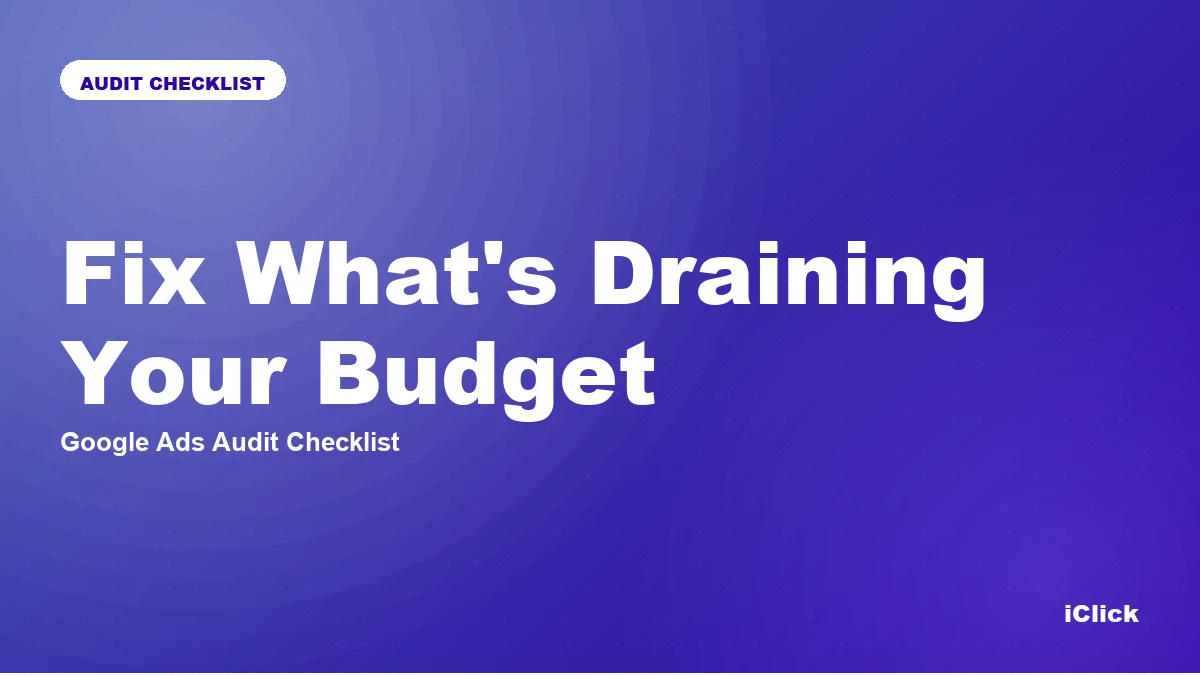 AUDIT CHECKLIST

Fix What's Draining Your Budget

Google Ads Audit Checklist

iClick